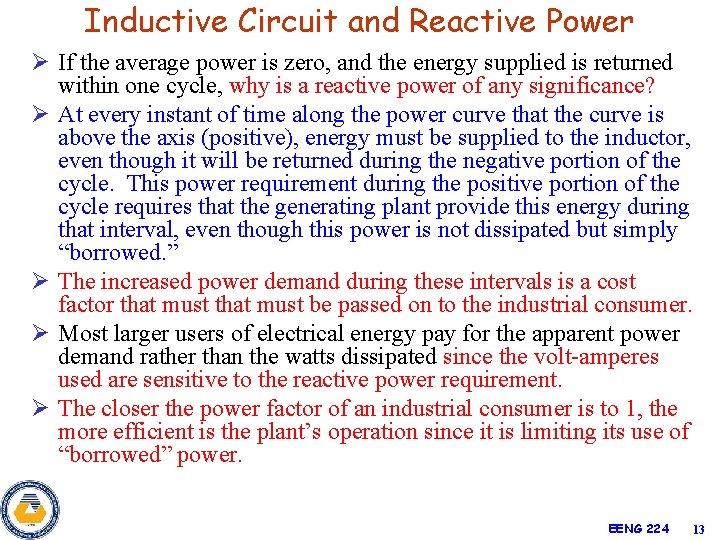 Inductive Circuit and Reactive Power

➢ If the average power is zero, and the energy supplied is returned within one cycle, why is a reactive power of any significance?

➢ At every instant of time along the power curve that the curve is above the axis (positive), energy must be supplied to the inductor, even though it will be returned during the negative portion of the cycle. This power requirement during the positive portion of the cycle requires that the generating plant provide this energy during that interval, even though this power is not dissipated but simply "borrowed."

➢ The increased power demand during these intervals is a cost factor that must that must be passed on to the industrial consumer.

➢ Most larger users of electrical energy pay for the apparent power demand rather than the watts dissipated since the volt-amperes used are sensitive to the reactive power requirement.

➢ The closer the power factor of an industrial consumer is to 1, the more efficient is the plant's operation since it is limiting its use of "borrowed" power.

EENG 224 13